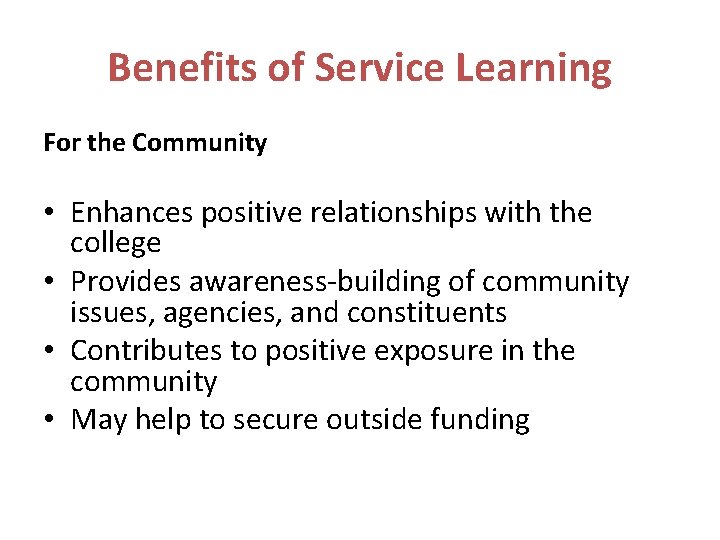 Benefits of Service Learning

For the Community

• Enhances positive relationships with the college
• Provides awareness-building of community issues, agencies, and constituents
• Contributes to positive exposure in the community
• May help to secure outside funding